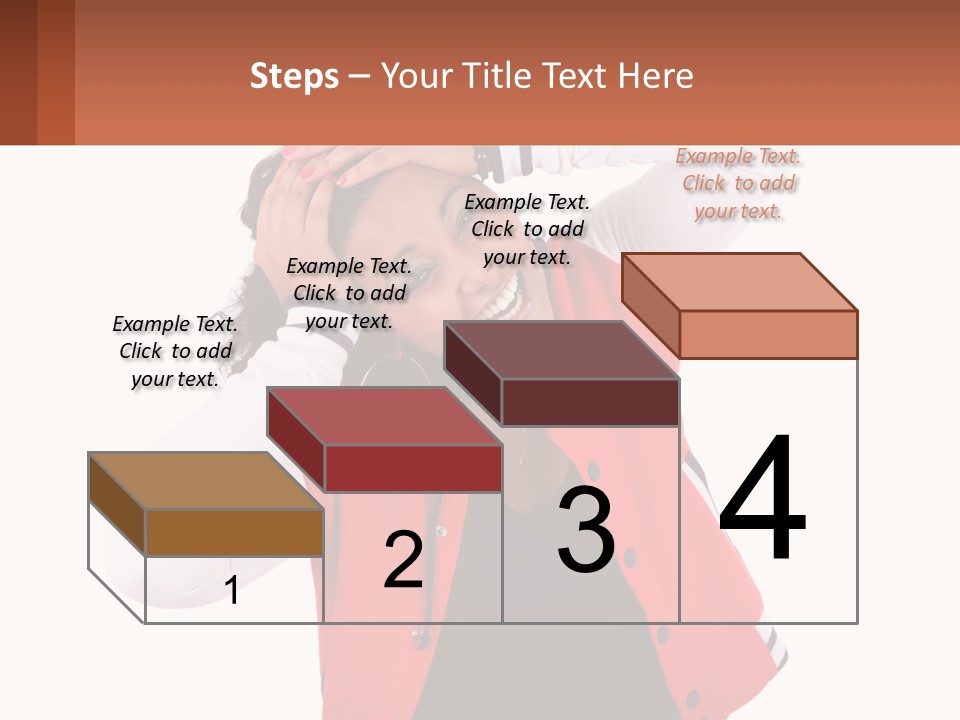 Steps – Your Title Text Here

Example Text. Click to add your text.

Example Text. Click to add your text.

Example Text. Click to add your text.

Example Text. Click to add your text.

1

2

3

4